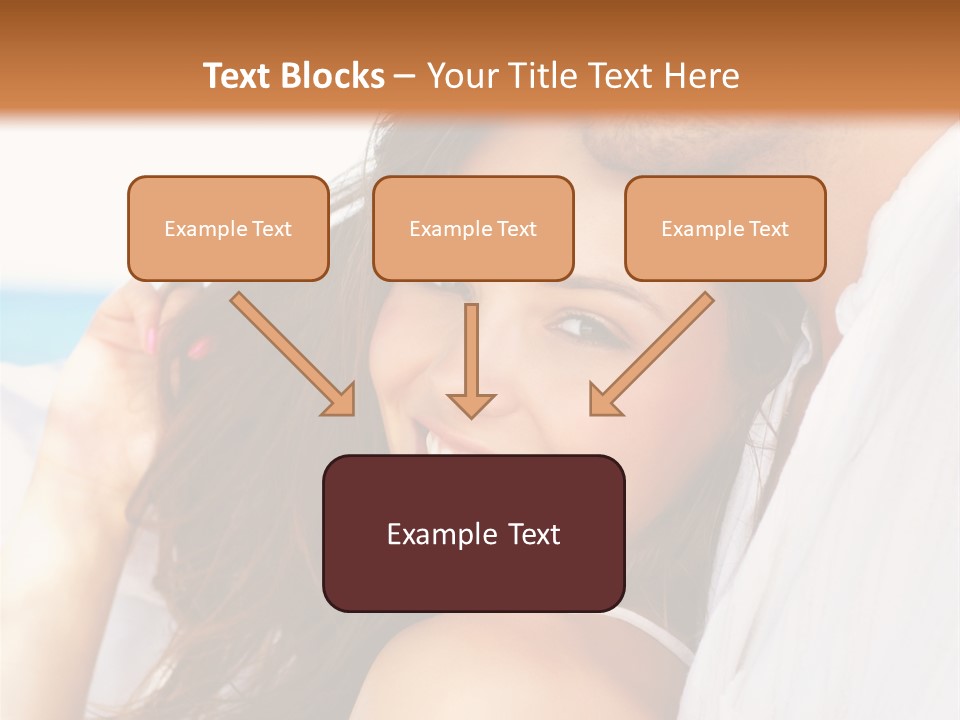 Text Blocks – Your Title Text Here

Example Text

Example Text

Example Text

Example Text